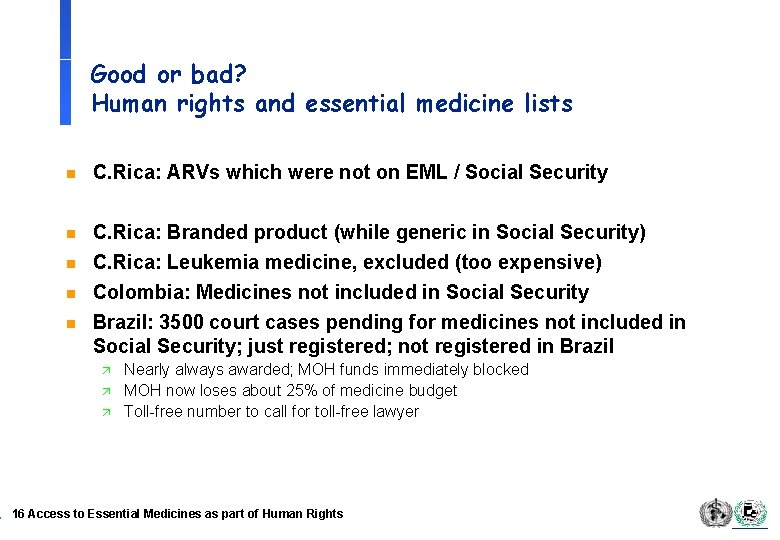 Good or bad?
Human rights and essential medicine lists

C.Rica: ARVs which were not on EML / Social Security

C.Rica: Branded product (while generic in Social Security)

C.Rica: Leukemia medicine, excluded (too expensive)

Colombia: Medicines not included in Social Security

Brazil: 3500 court cases pending for medicines not included in Social Security; just registered; not registered in Brazil

Nearly always awarded; MOH funds immediately blocked

MOH now loses about 25% of medicine budget

Toll-free number to call for toll-free lawyer

16 Access to Essential Medicines as part of Human Rights